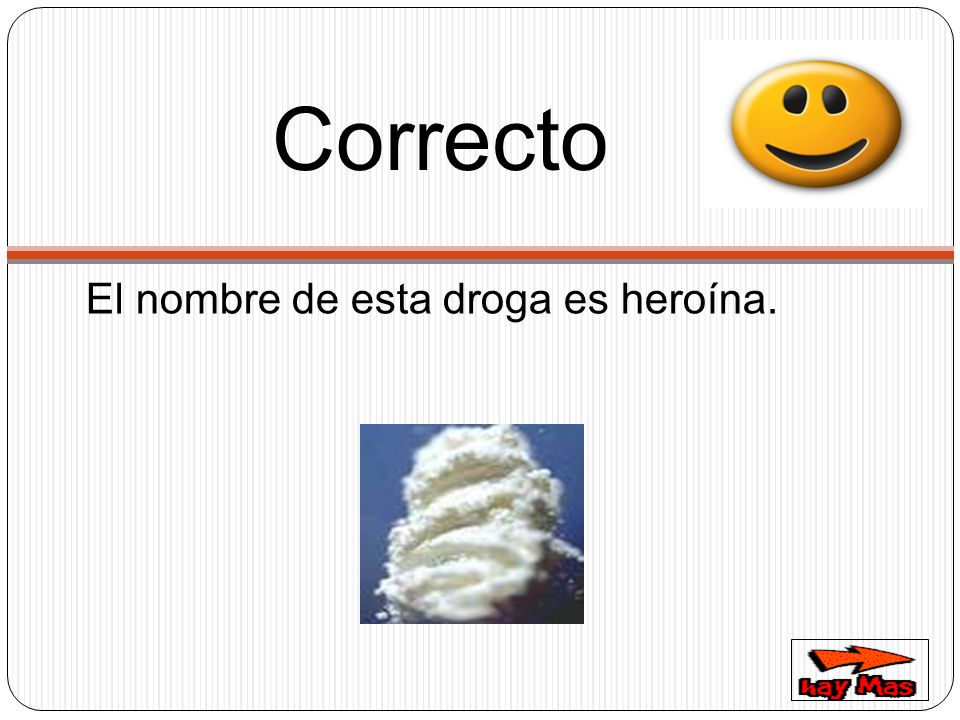 Correcto

El nombre de esta droga es heroína.

hay Mas